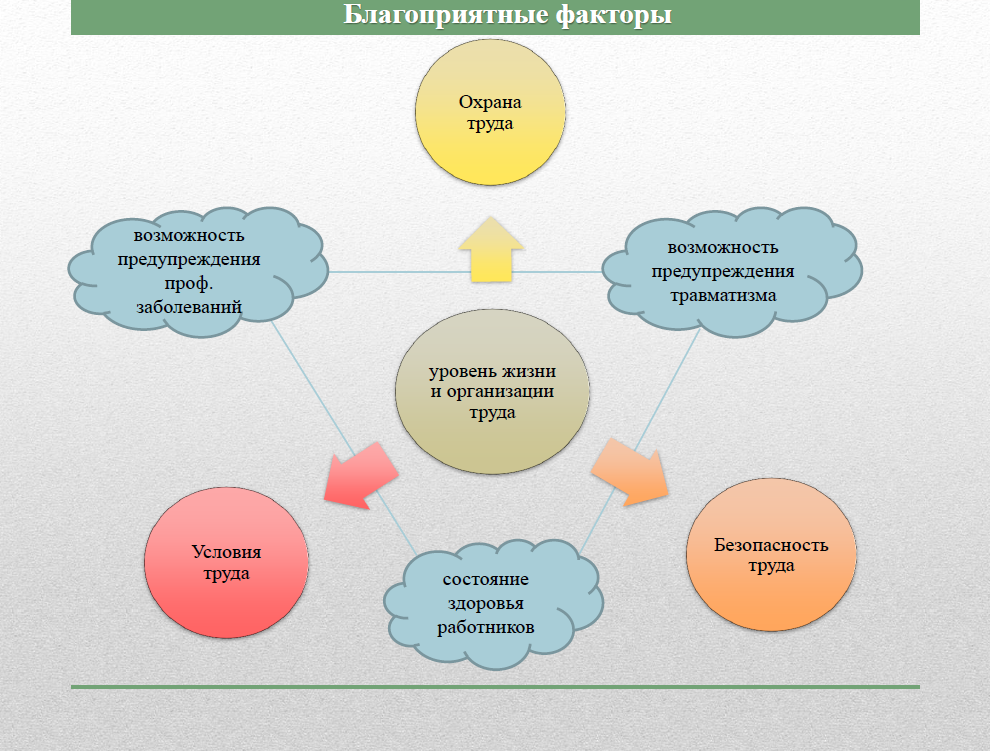 Благоприятные факторы

Охрана труда

возможность предупреждения проф. заболеваний

возможность предупреждения травматизма

уровень жизни и организации труда

Условия труда

состояние здоровья работников

Безопасность труда